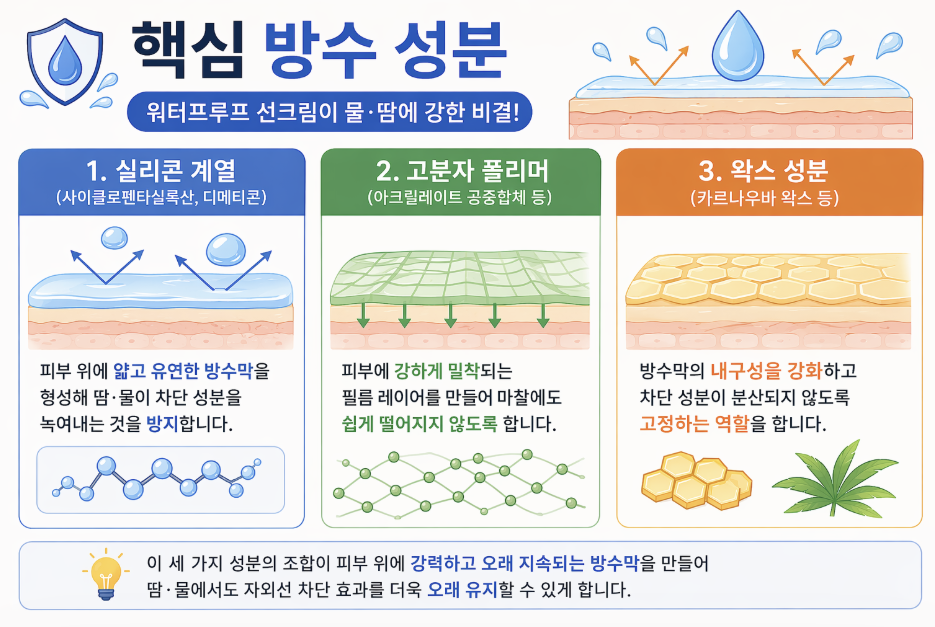 핵심 방수 성분

워터프루프 선크림이 물·땀에 강한 비결!

1. 실리콘 계열
(사이클로펜타실록산, 디메티콘)

피부 위에 얇고 유연한 방수막을 형성해 땀·물이 차단 성분을 녹여내는 것을 방지합니다.

2. 고분자 폴리머
(아크릴레이트 공중합체 등)

피부에 강하게 밀착되는 필름 레이어를 만들어 마찰에도 쉽게 떨어지지 않도록 합니다.

3. 왁스 성분
(카르나우바 왁스 등)

방수막의 내구성을 강화하고 차단 성분이 분산되지 않도록 고정하는 역할을 합니다.

이 세 가지 성분의 조합이 피부 위에 강력하고 오래 지속되는 방수막을 만들어 땀·물에서도 자외선 차단 효과를 더욱 오래 유지할 수 있게 합니다.